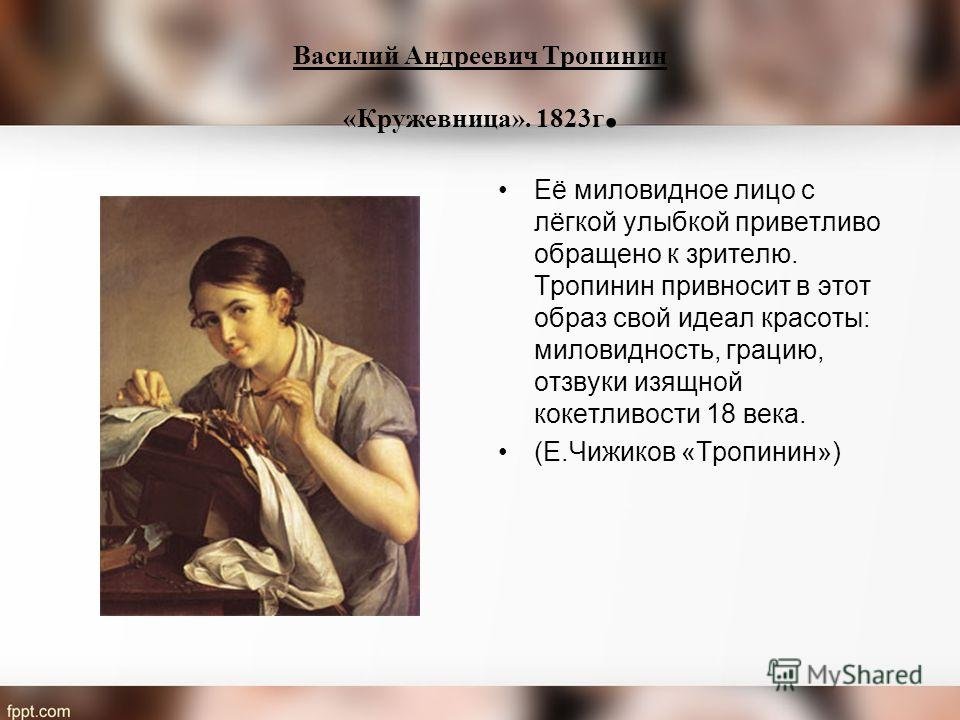 Василий Андреевич Тропинин

«Кружевница». 1823г.

• Её миловидное лицо с лёгкой улыбкой приветливо обращено к зрителю. Тропинин привносит в этот образ свой идеал красоты: миловидность, грацию, отзвуки изящной кокетливости 18 века.

• (Е.Чижиков «Тропинин»)

MyShared

fppt.com